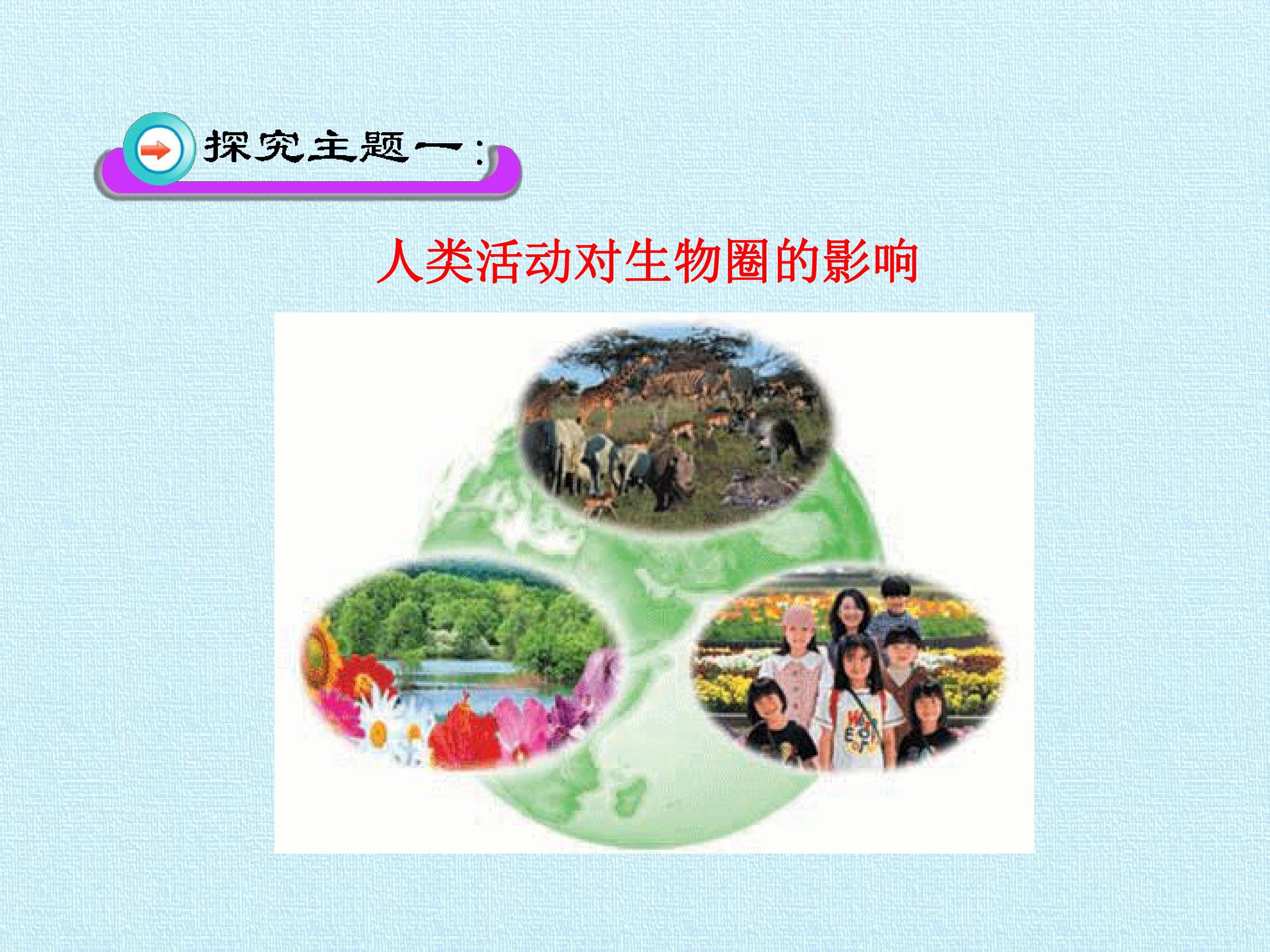 探究主题一：

人类活动对生物圈的影响